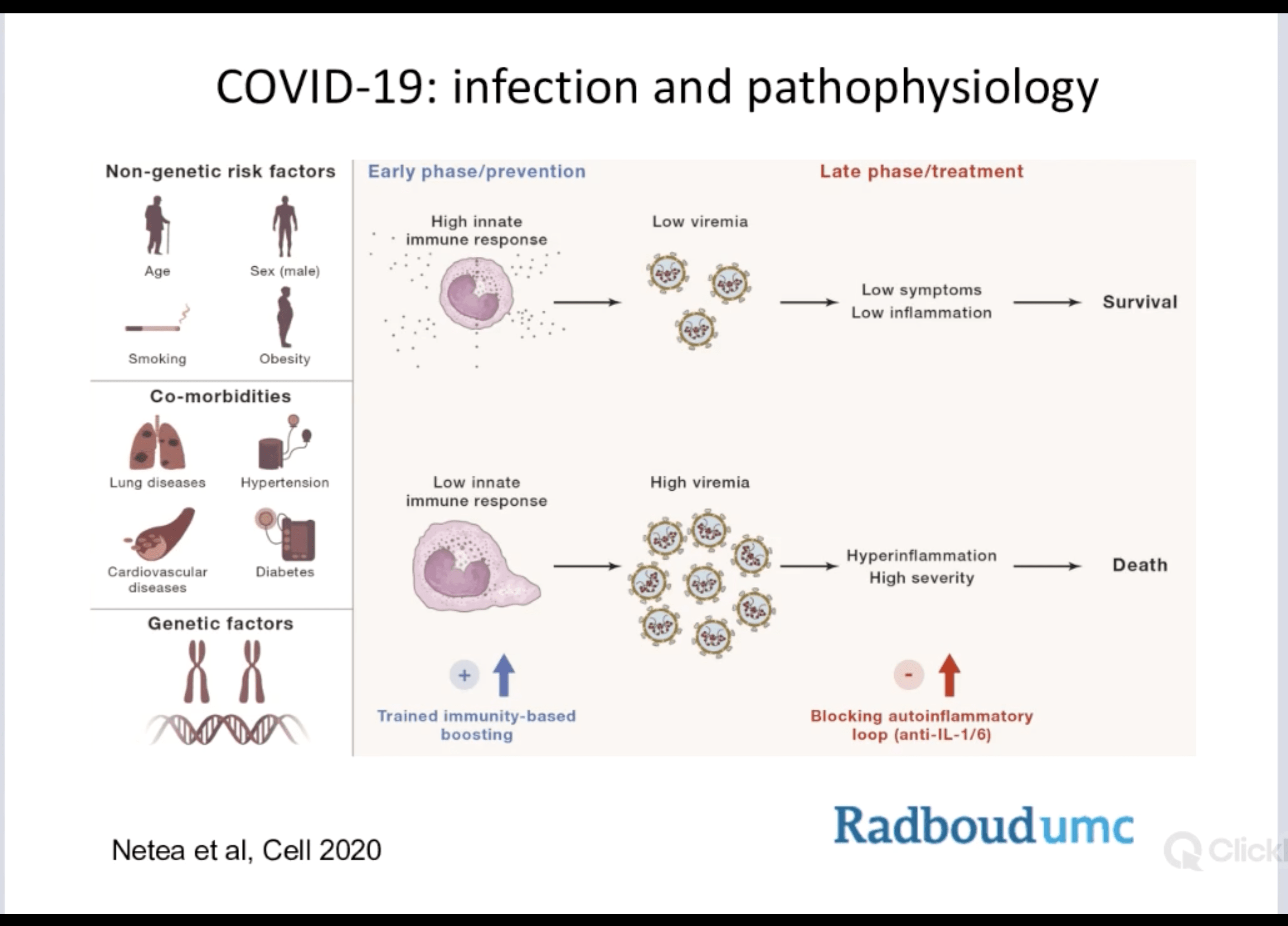 COVID-19: infection and pathophysiology

Non-genetic risk factors

Age

Sex (male)

Smoking

Obesity

Co-morbidities

Lung diseases

Hypertension

Cardiovascular diseases

Diabetes

Genetic factors

Early phase/prevention

Late phase/treatment

High innate immune response

Low viremia

Low symptoms
Low inflammation

Survival

Low innate immune response

High viremia

Hyperinflammation
High severity

Death

+

Trained immunity-based boosting

-

Blocking autoinflammatory loop (anti-IL-1/6)

Netea et al, Cell 2020

Radboudumc

Click